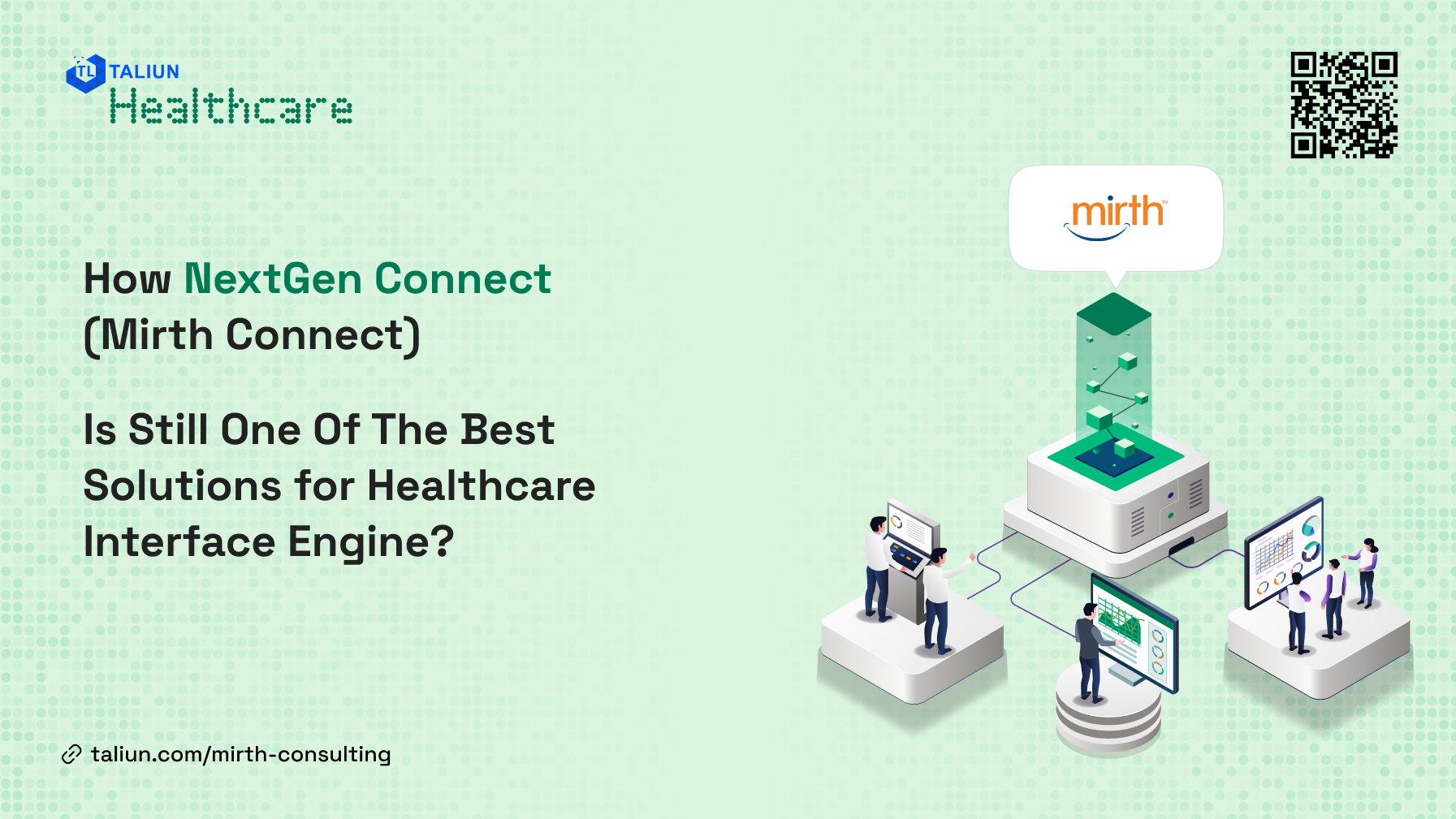 TL TALIUN
Healthcare

mirth™

How NextGen Connect (Mirth Connect)

Is Still One Of The Best Solutions for Healthcare Interface Engine?

taliun.com/mirth-consulting